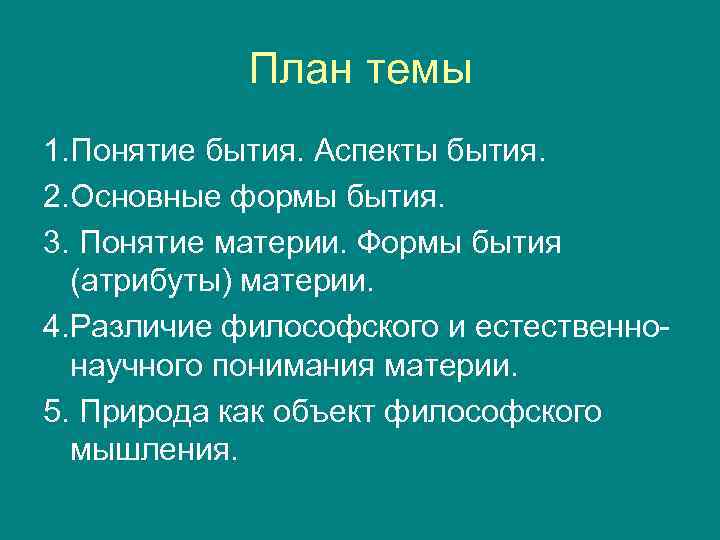 План темы

1.Понятие бытия. Аспекты бытия.

2.Основные формы бытия.

3. Понятие материи. Формы бытия (атрибуты) материи.

4.Различие философского и естественно-научного понимания материи.

5. Природа как объект философского мышления.